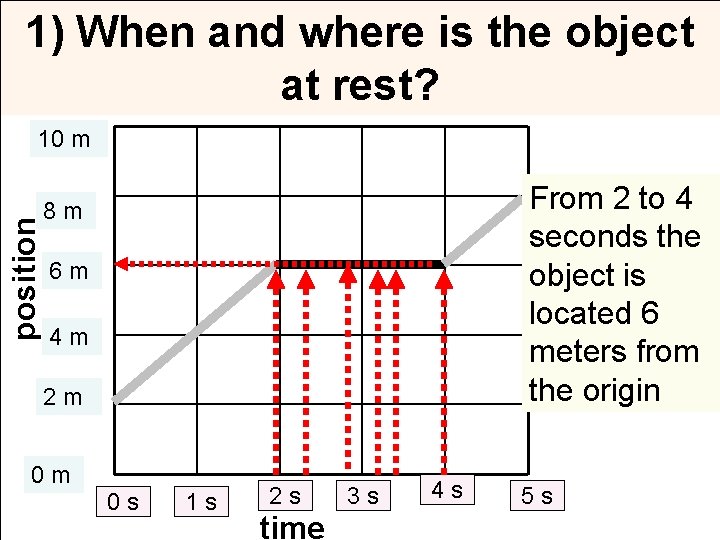 1) When and where is the object at rest?

10 m

8 m

6 m

4 m

2 m

0 m

position

0 s 1 s 2 s 3 s 4 s 5 s

time

From 2 to 4 seconds the object is located 6 meters from the origin